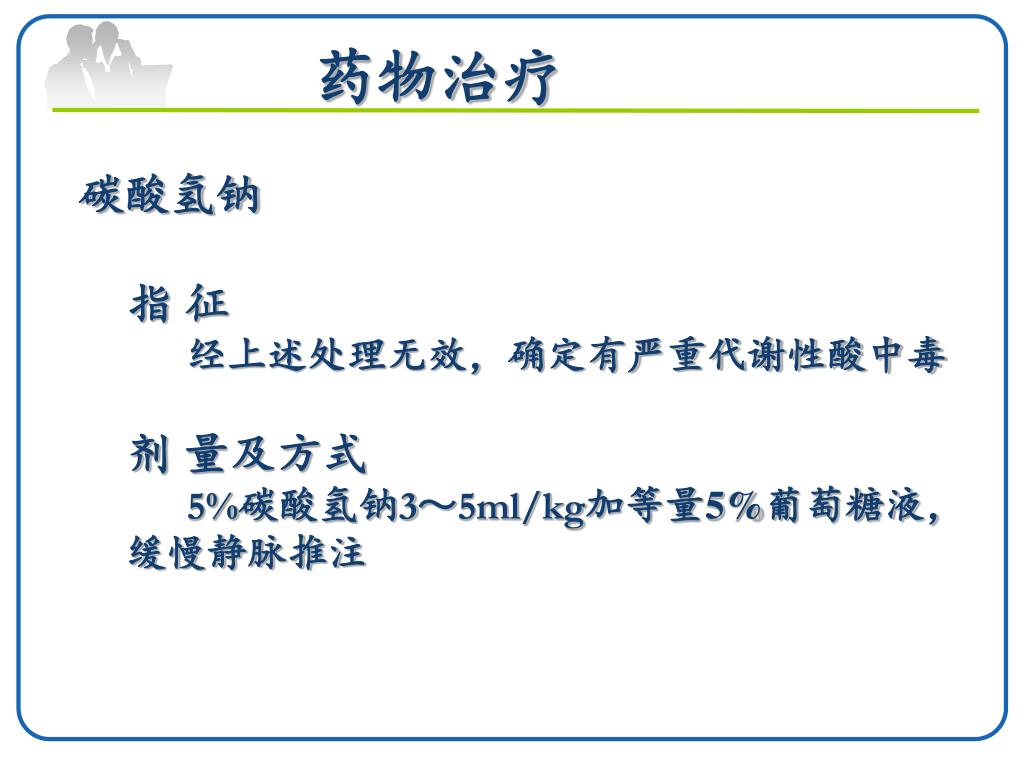 药物治疗

碳酸氢钠

指 征

经上述处理无效，确定有严重代谢性酸中毒

剂 量及方式

5%碳酸氢钠3～5ml/kg加等量5%葡萄糖液，缓慢静脉推注